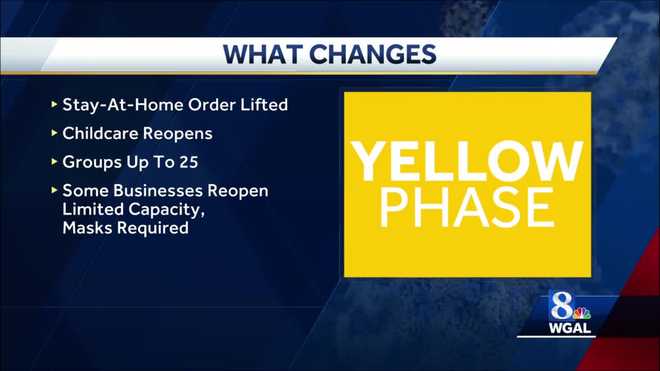 WHAT CHANGES

▸ Stay-At-Home Order Lifted

▸ Childcare Reopens

▸ Groups Up To 25

▸ Some Businesses Reopen Limited Capacity, Masks Required

YELLOW PHASE

8 WGAL